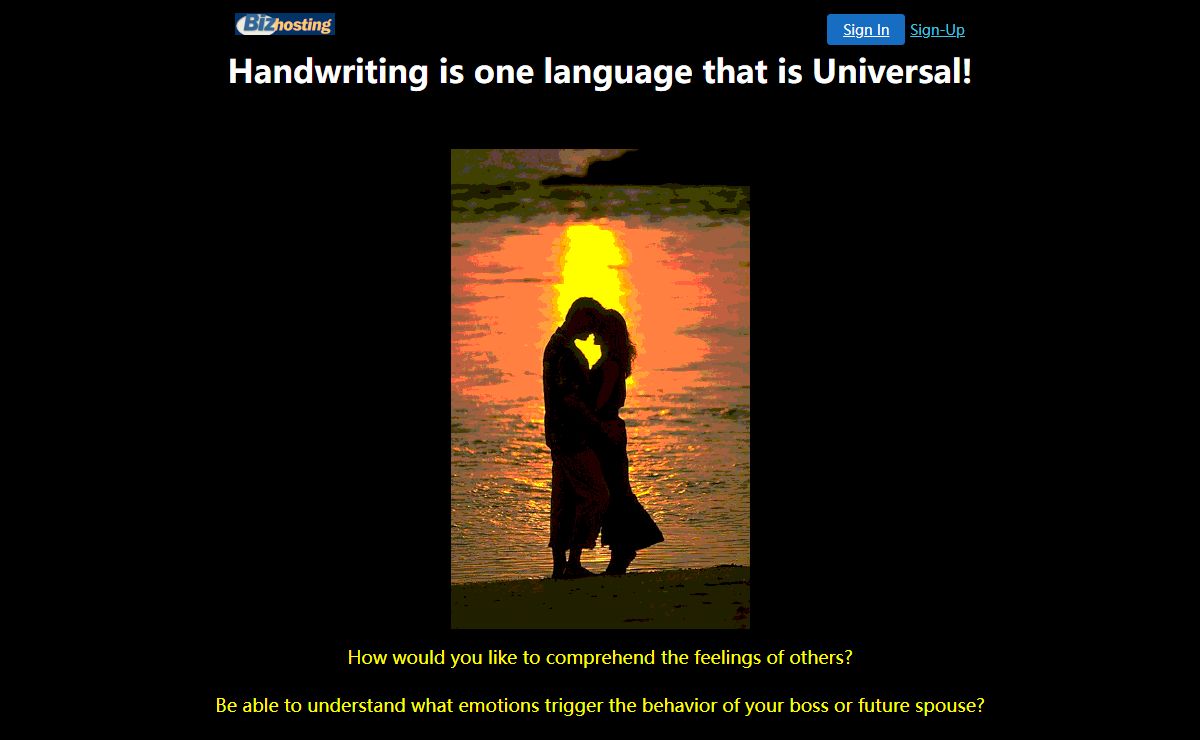 BIZhosting

Sign In Sign-Up

Handwriting is one language that is Universal!

How would you like to comprehend the feelings of others?

Be able to understand what emotions trigger the behavior of your boss or future spouse?